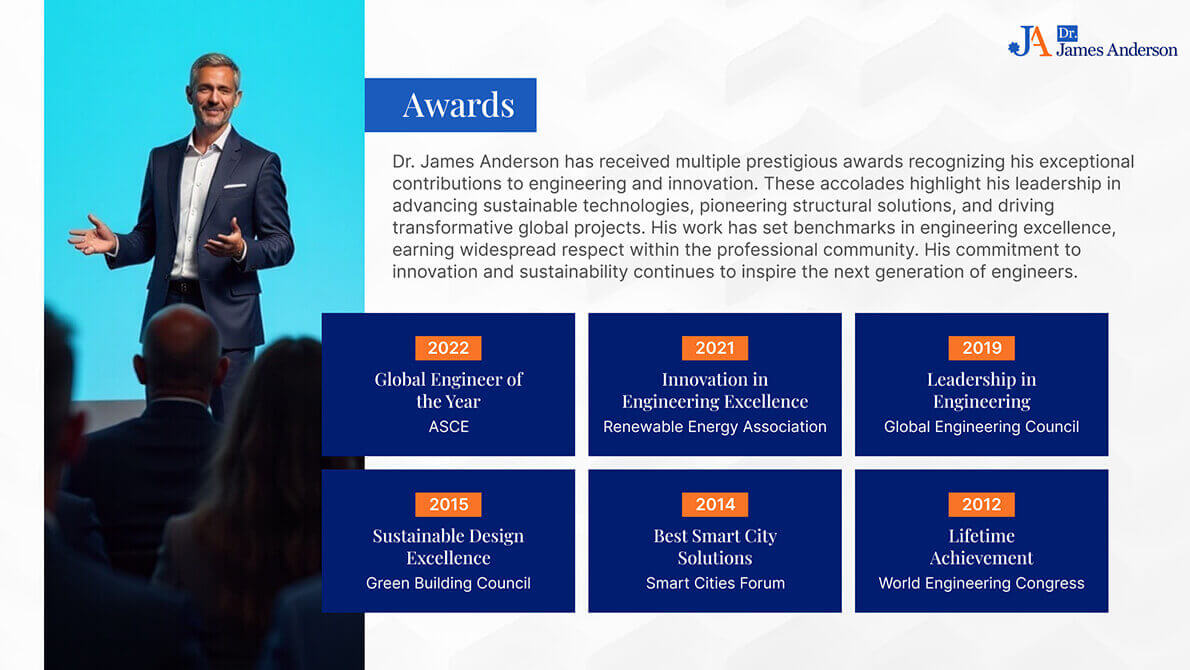 JA Dr. James Anderson

Awards

Dr. James Anderson has received multiple prestigious awards recognizing his exceptional contributions to engineering and innovation. These accolades highlight his leadership in advancing sustainable technologies, pioneering structural solutions, and driving transformative global projects. His work has set benchmarks in engineering excellence, earning widespread respect within the professional community. His commitment to innovation and sustainability continues to inspire the next generation of engineers.

2022
Global Engineer of the Year
ASCE

2021
Innovation in Engineering Excellence
Renewable Energy Association

2019
Leadership in Engineering
Global Engineering Council

2015
Sustainable Design Excellence
Green Building Council

2014
Best Smart City Solutions
Smart Cities Forum

2012
Lifetime Achievement
World Engineering Congress